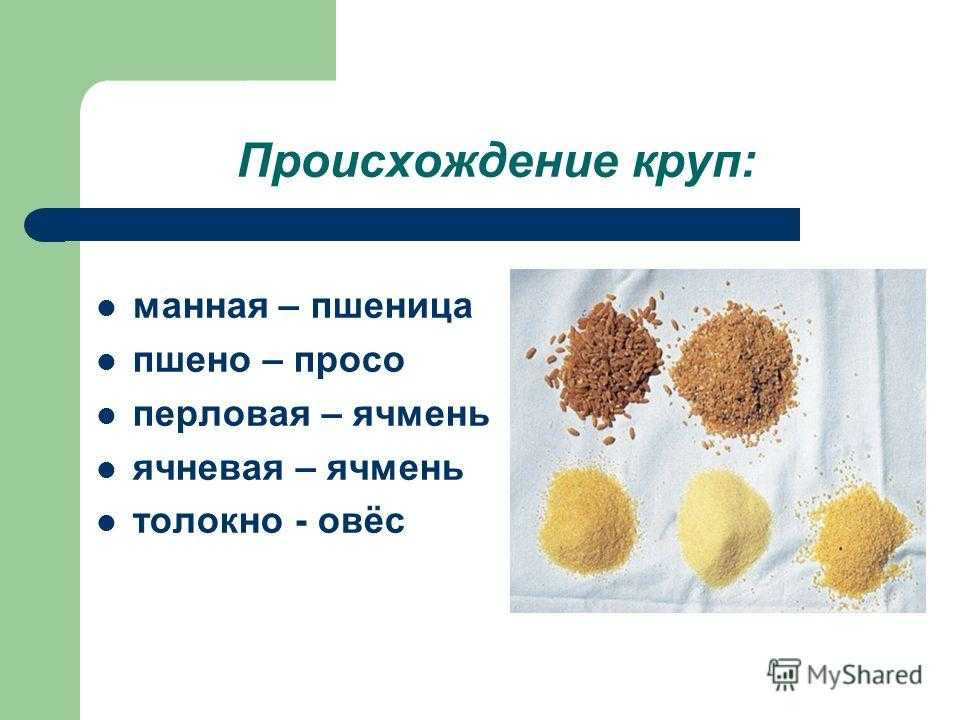 Происхождение круп:

- манная – пшеница
- пшено – просо
- перловая – ячмень
- ячневая – ячмень
- толокно - овёс

MyShared